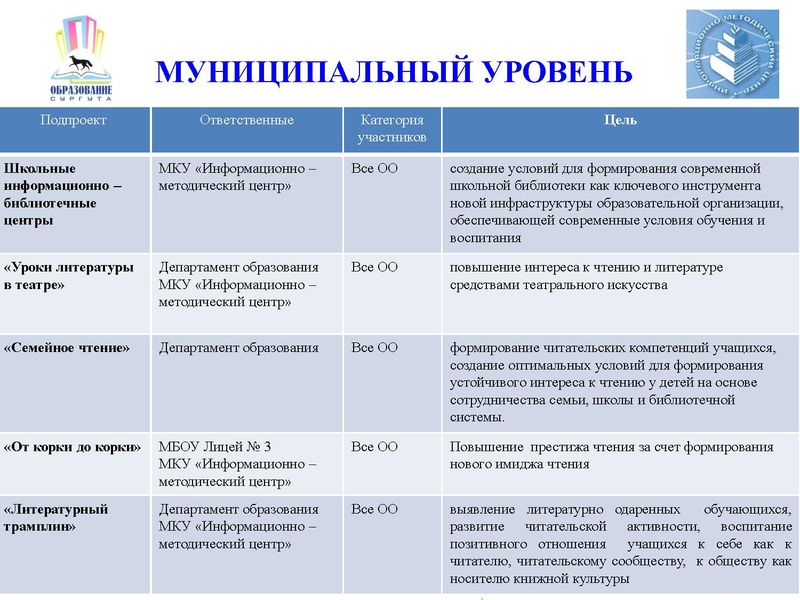 ОБРАЗОВАНИЕ СУРГУТА

МУНИЦИПАЛЬНЫЙ УРОВЕНЬ

ИНФОРМАЦИОННО-МЕТОДИЧЕСКИЙ ЦЕНТР

| Подпроект | Ответственные | Категория участников | Цель |
|---|---|---|---|
| Школьные информационно – библиотечные центры | МКУ «Информационно – методический центр» | Все ОО | создание условий для формирования современной школьной библиотеки как ключевого инструмента новой инфраструктуры образовательной организации, обеспечивающей современные условия обучения и воспитания |
| «Уроки литературы в театре» | Департамент образования МКУ «Информационно – методический центр» | Все ОО | повышение интереса к чтению и литературе средствами театрального искусства |
| «Семейное чтение» | Департамент образования | Все ОО | формирование читательских компетенций учащихся, создание оптимальных условий для формирования устойчивого интереса к чтению у детей на основе сотрудничества семьи, школы и библиотечной системы. |
| «От корки до корки» | МБОУ Лицей № 3 МКУ «Информационно – методический центр» | Все ОО | Повышение престижа чтения за счет формирования нового имиджа чтения |
| «Литературный трамплин» | Департамент образования МКУ «Информационно – методический центр» | Все ОО | выявление литературно одаренных обучающихся, развитие читательской активности, воспитание позитивного отношения учащихся к себе как к читателю, читательскому сообществу, к обществу как носителю книжной культуры |